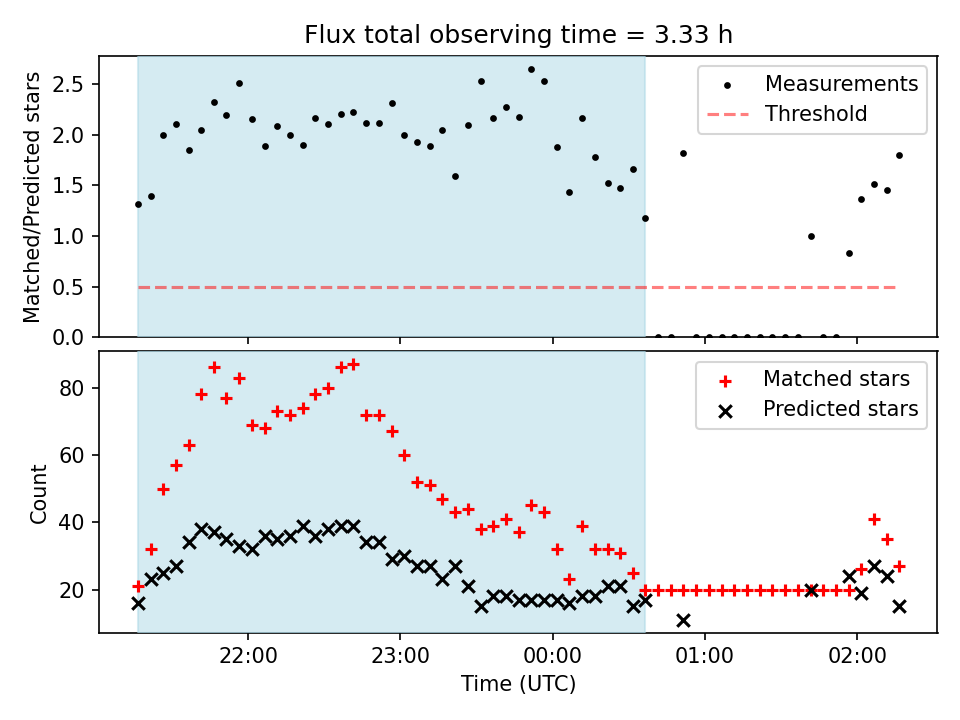 Flux total observing time = 3.33 h

Matched/Predicted stars

2.5
2.0
1.5
1.0
0.5
0.0

Measurements
Threshold

Count

80
60
40
20

Matched stars
Predicted stars

22:00
23:00
00:00
01:00
02:00

Time (UTC)